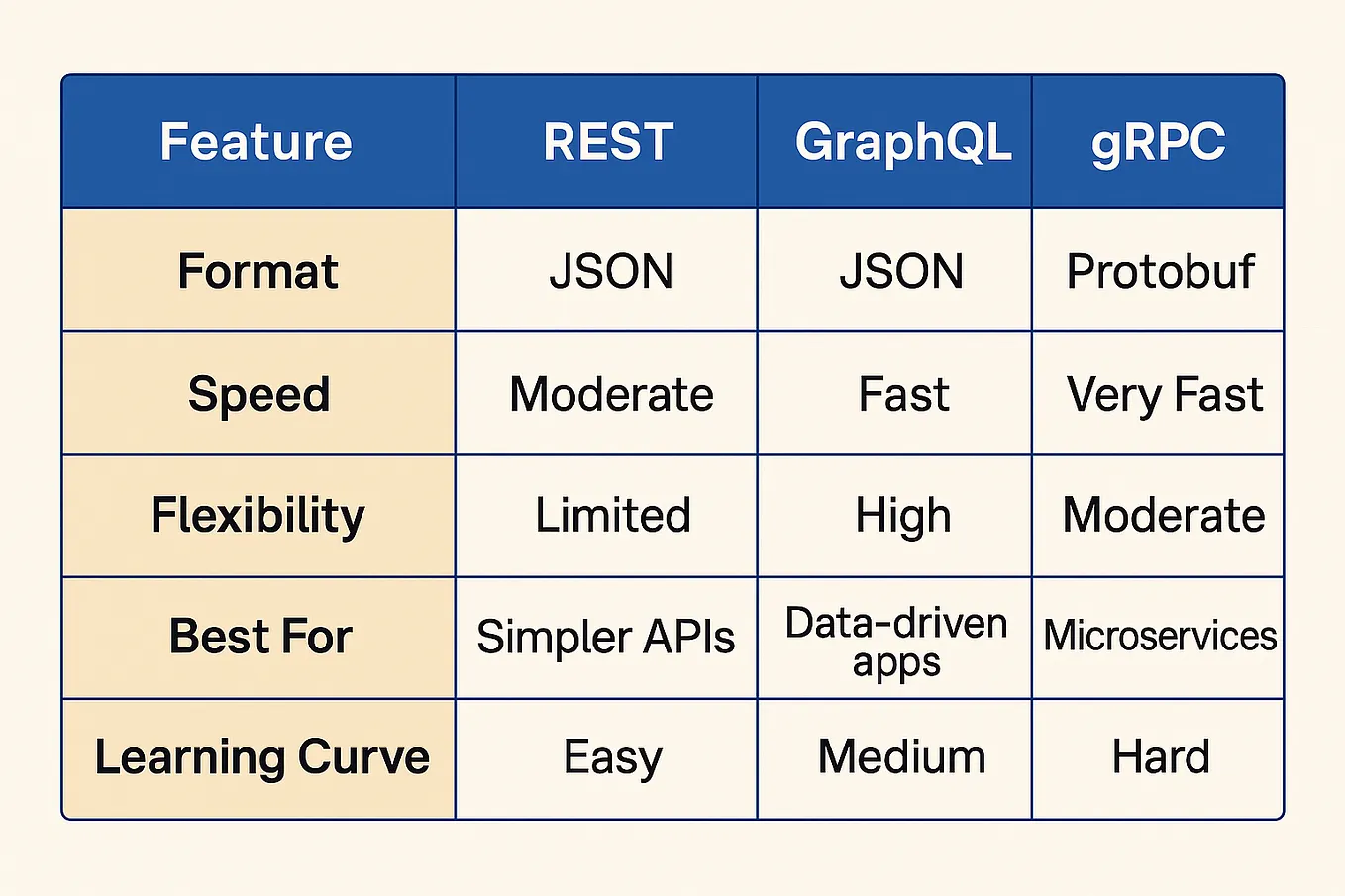 | Feature | REST | GraphQL | gRPC |
|---|---|---|---|
| Format | JSON | JSON | Protobuf |
| Speed | Moderate | Fast | Very Fast |
| Flexibility | Limited | High | Moderate |
| Best For | Simpler APIs | Data-driven apps | Microservices |
| Learning Curve | Easy | Medium | Hard |